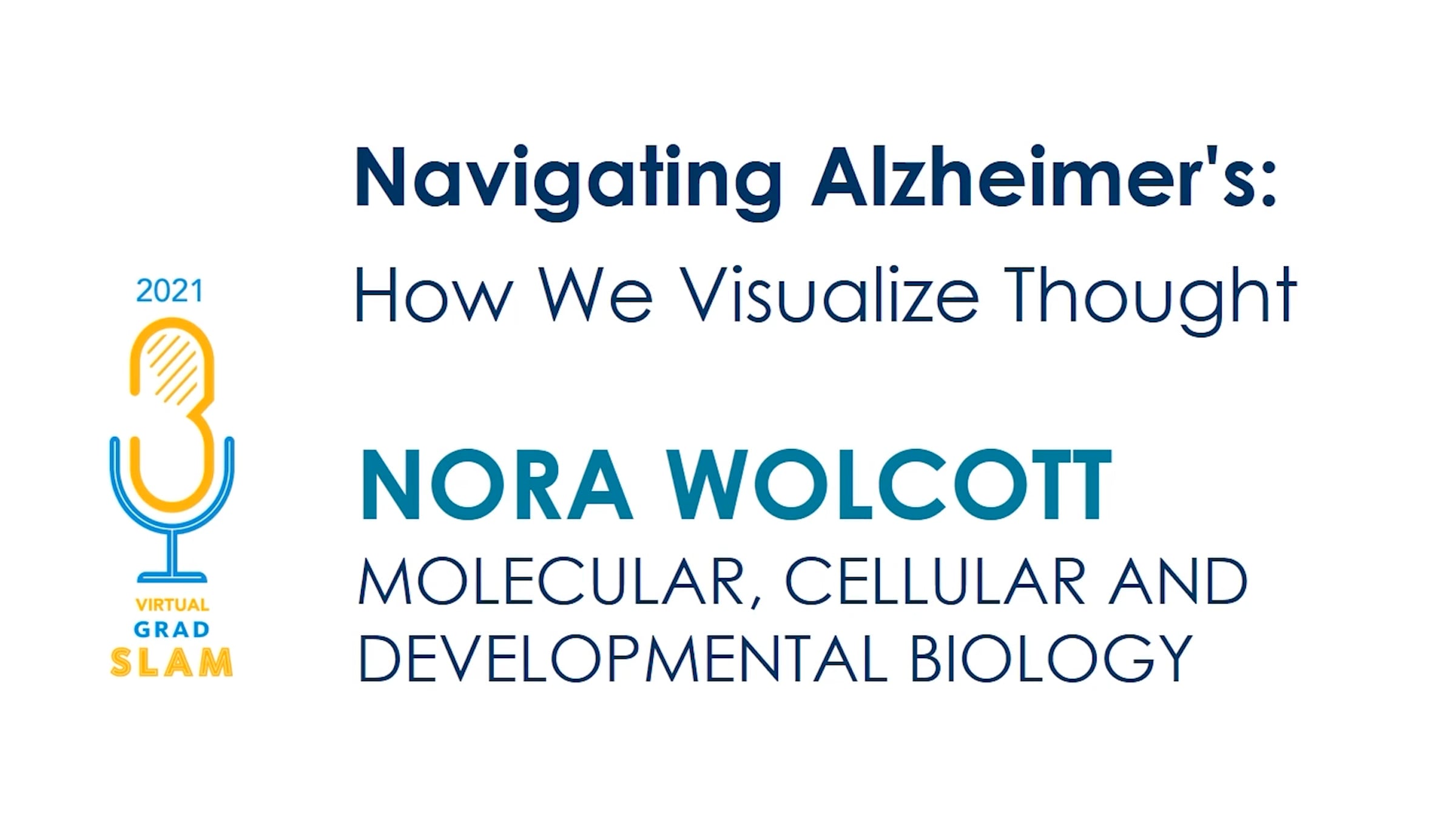 2021

VIRTUAL
GRAD
SLAM

Navigating Alzheimer's:
How We Visualize Thought

NORA WOLCOTT
MOLECULAR, CELLULAR AND DEVELOPMENTAL BIOLOGY